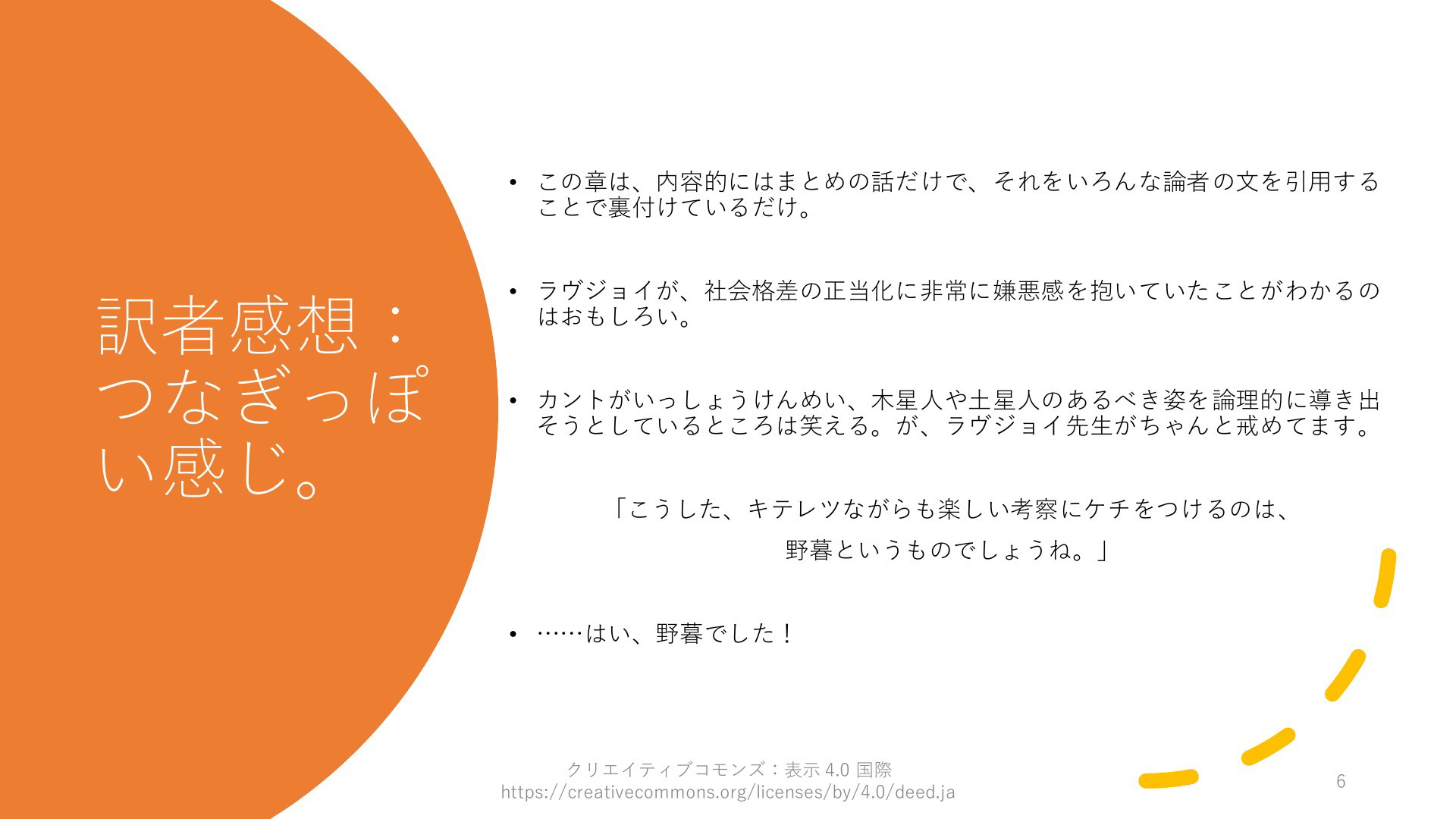 訳者感想：つなぎっぽい感じ。

• この章は、内容的にはまとめの話だけで、それをいろんな論者の文を引用することで裏付けているだけ。

• ラヴジョイが、社会格差の正当化に非常に嫌悪感を抱いていたことがわかるのはおもしろい。

• カントがいっしょうけんめい、木星人や土星人のあるべき姿を論理的に導き出そうとしているところは笑える。が、ラヴジョイ先生がちゃんと戒めてます。

「こうした、キテレツながらも楽しい考察にケチをつけるのは、

野暮というものでしょうね。」

• ……はい、野暮でした！

クリエイティブコモンズ：表示 4.0 国際
https://creativecommons.org/licenses/by/4.0/deed.ja

6